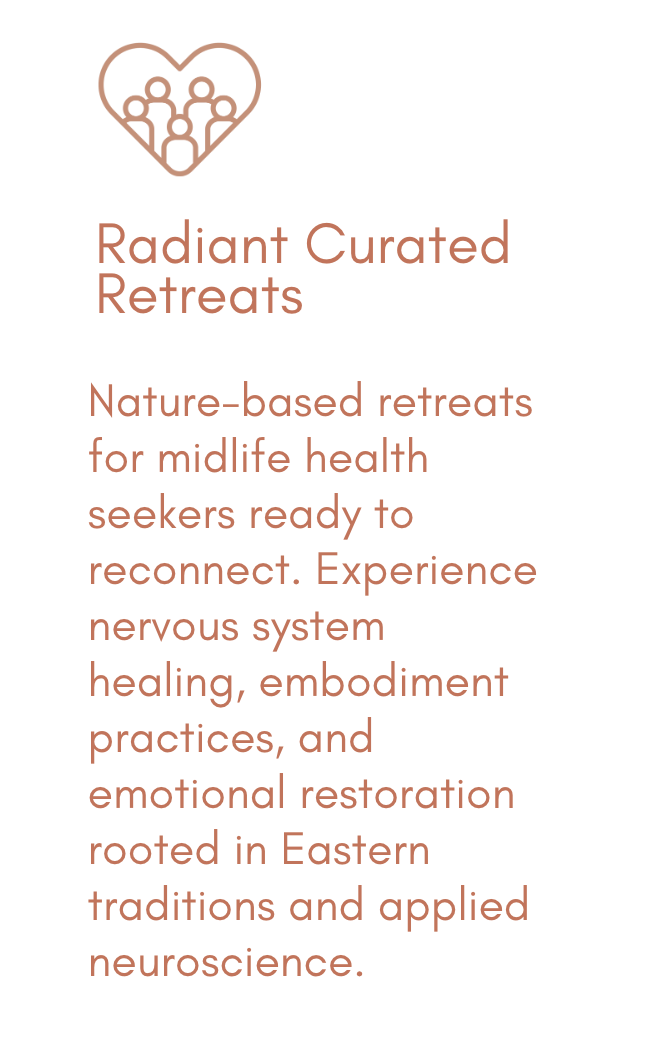 Radiant Curated Retreats

Nature-based retreats for midlife health seekers ready to reconnect. Experience nervous system healing, embodiment practices, and emotional restoration rooted in Eastern traditions and applied neuroscience.